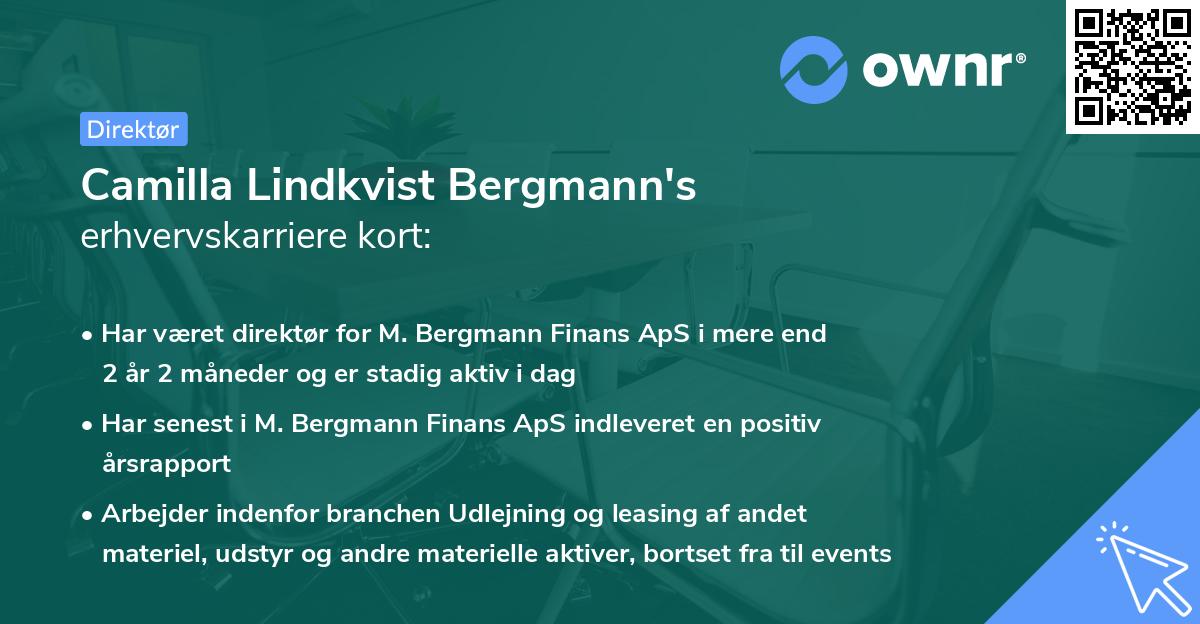 ownr®

Direktør

Camilla Lindkvist Bergmann's
erhvervskarriere kort:

• Har været direktør for M. Bergmann Finans ApS i mere end 2 år 2 måneder og er stadig aktiv i dag

• Har senest i M. Bergmann Finans ApS indleveret en positiv årsrapport

• Arbejder indenfor branchen Udlejning og leasing af andet materiel, udstyr og andre materielle aktiver, bortset fra til events